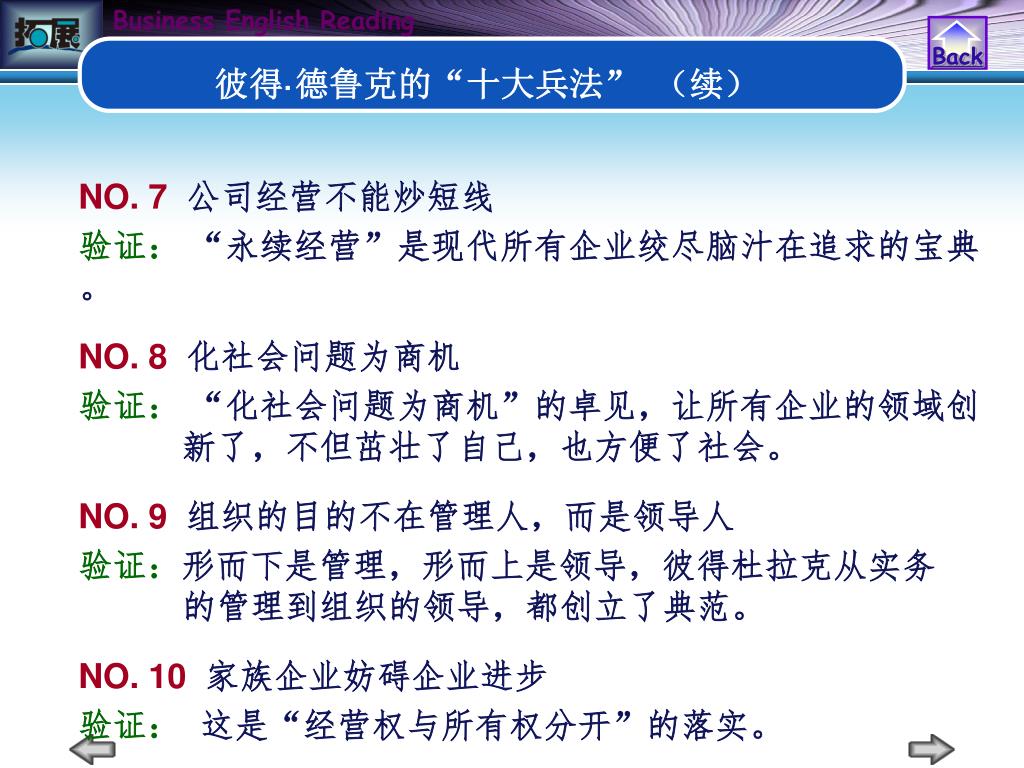 拓展

Business English Reading

Back

彼得·德鲁克的“十大兵法”（续）

NO. 7 公司经营不能炒短线

验证：“永续经营”是现代所有企业绞尽脑汁在追求的宝典。

NO. 8 化社会问题为商机

验证：“化社会问题为商机”的卓见，让所有企业的领域创新了，不但茁壮了自己，也方便了社会。

NO. 9 组织的目的不在管理人，而是领导人

验证：形而下是管理，形而上是领导，彼得杜拉克从实务的管理到组织的领导，都创立了典范。

NO. 10 家族企业妨碍企业进步

验证：这是“经营权与所有权分开”的落实。